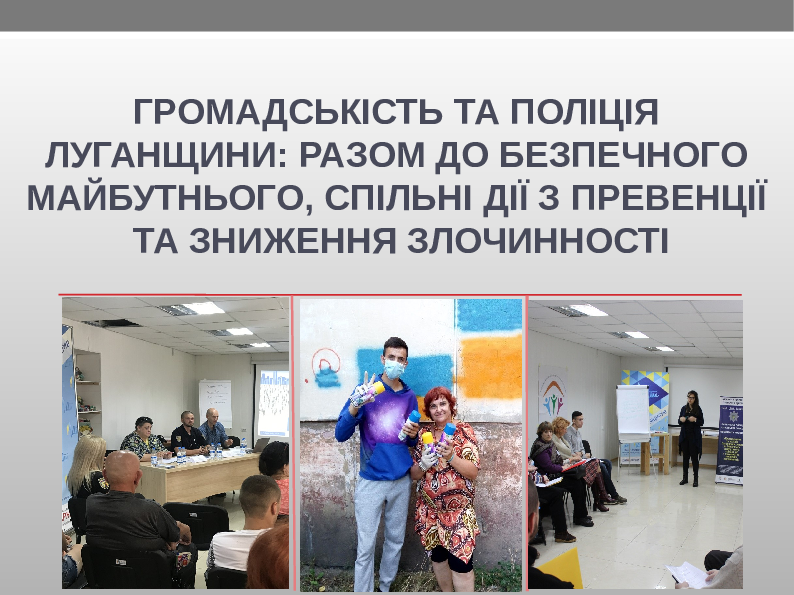 ГРОМАДСЬКІСТЬ ТА ПОЛІЦІЯ ЛУГАНЩИНИ: РАЗОМ ДО БЕЗПЕЧНОГО МАЙБУТНЬОГО, СПІЛЬНІ ДІЇ З ПРЕВЕНЦІЇ ТА ЗНИЖЕННЯ ЗЛОЧИННОСТІ